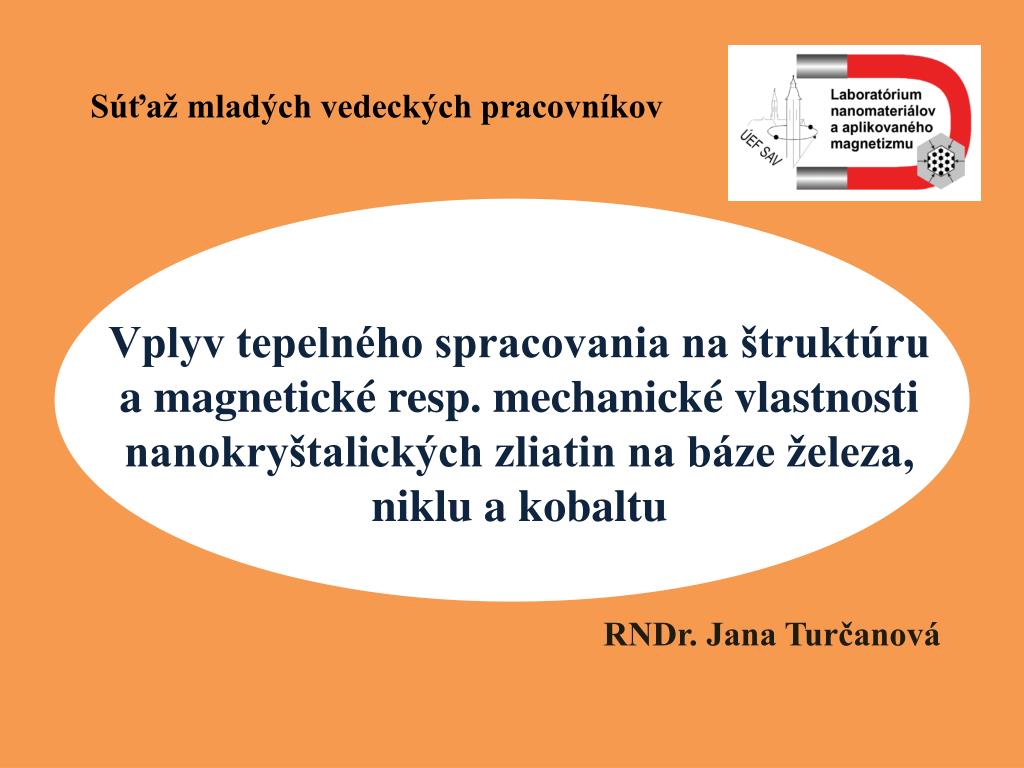 Súťaž mladých vedeckých pracovníkov

ÚEF SAV

Laboratórium nanomateriálov a aplikovaného magnetizmu

Vplyv tepelného spracovania na štruktúru a magnetické resp. mechanické vlastnosti nanokryštalických zliatin na báze železa, niklu a kobaltu

RNDr. Jana Turčanová